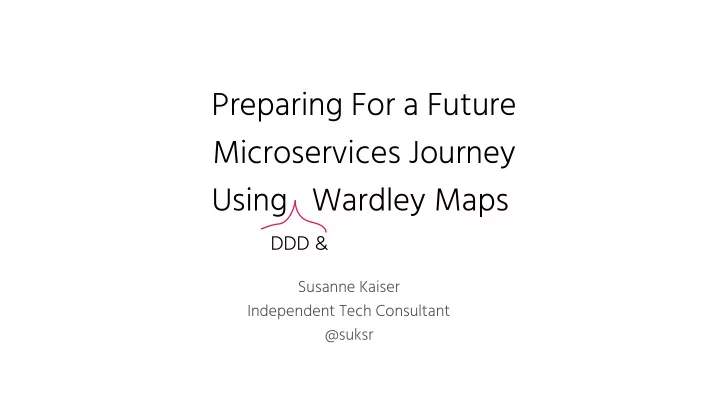 Preparing For a Future Microservices Journey Using Wardley Maps

DDD &

Susanne Kaiser
Independent Tech Consultant
@suksr